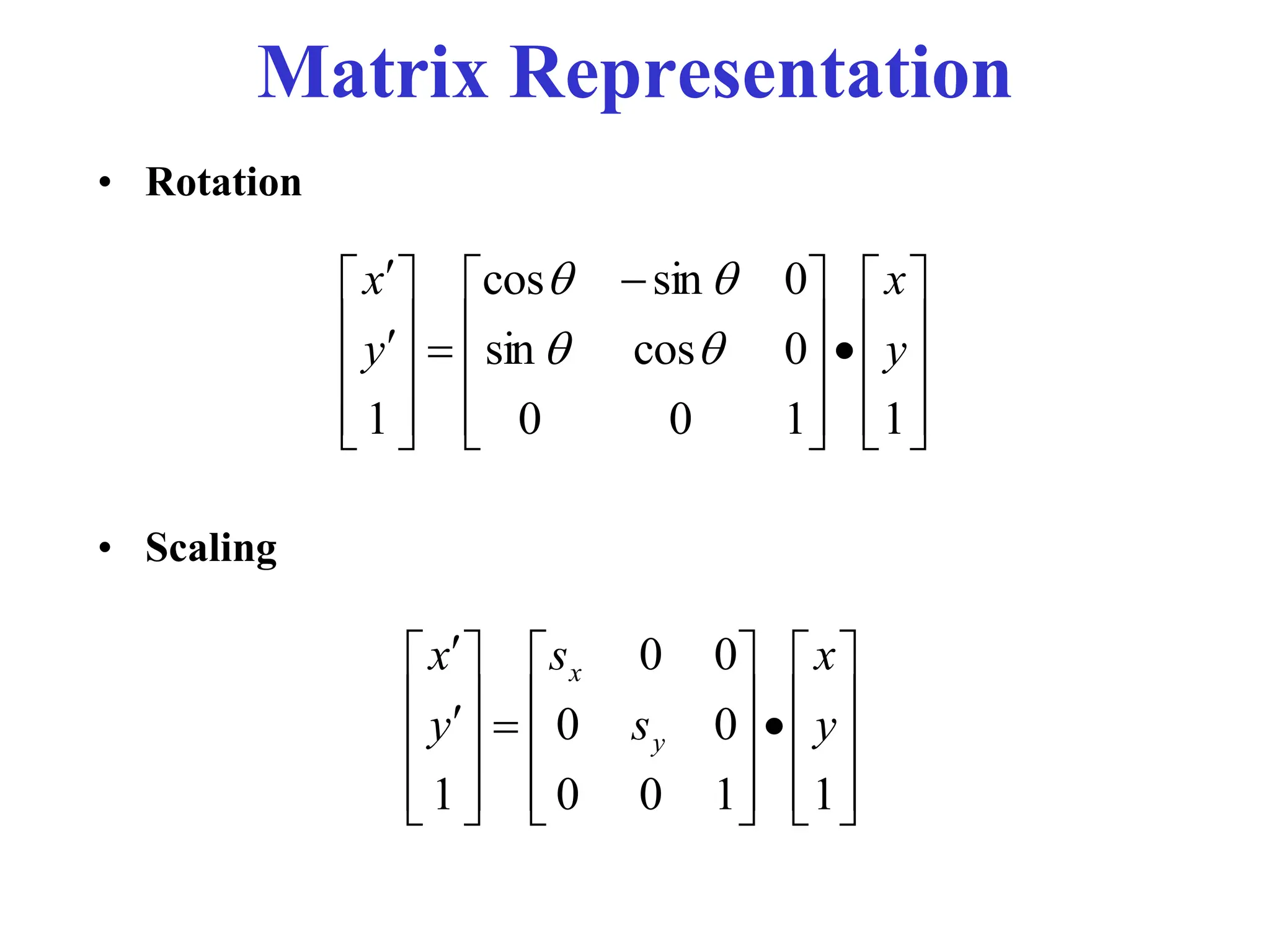 Matrix Representation

• Rotation

$\begin{bmatrix} x' \\ y' \\ 1 \end{bmatrix} = \begin{bmatrix} \cos\theta & -\sin\theta & 0 \\ \sin\theta & \cos\theta & 0 \\ 0 & 0 & 1 \end{bmatrix} \bullet \begin{bmatrix} x \\ y \\ 1 \end{bmatrix}$

• Scaling

$\begin{bmatrix} x' \\ y' \\ 1 \end{bmatrix} = \begin{bmatrix} s_x & 0 & 0 \\ 0 & s_y & 0 \\ 0 & 0 & 1 \end{bmatrix} \bullet \begin{bmatrix} x \\ y \\ 1 \end{bmatrix}$